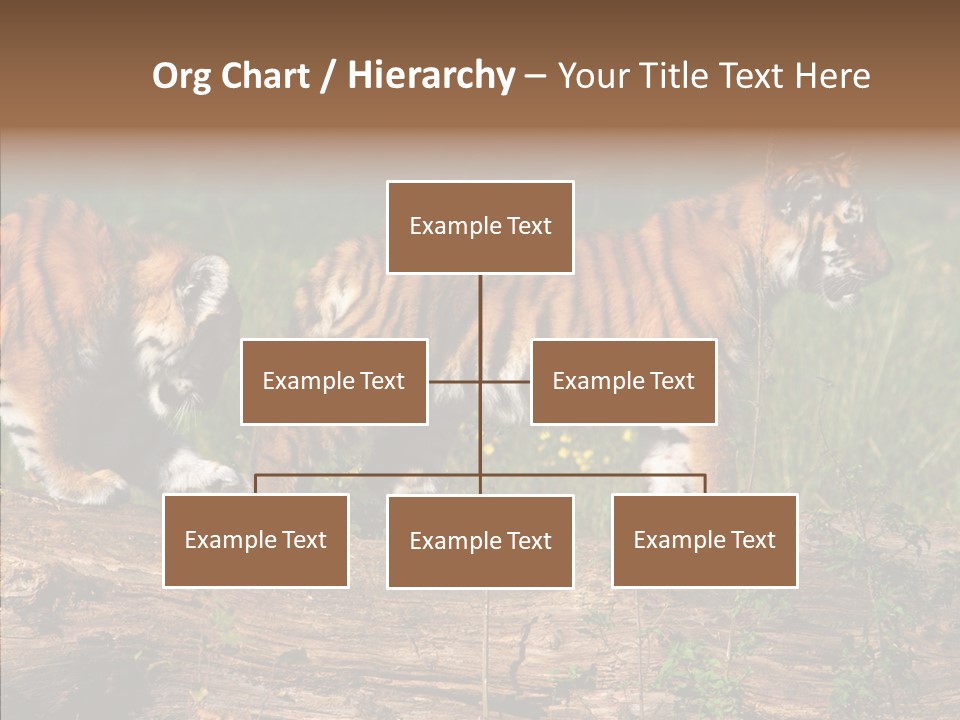 Org Chart / Hierarchy – Your Title Text Here

Example Text

Example Text

Example Text

Example Text

Example Text

Example Text